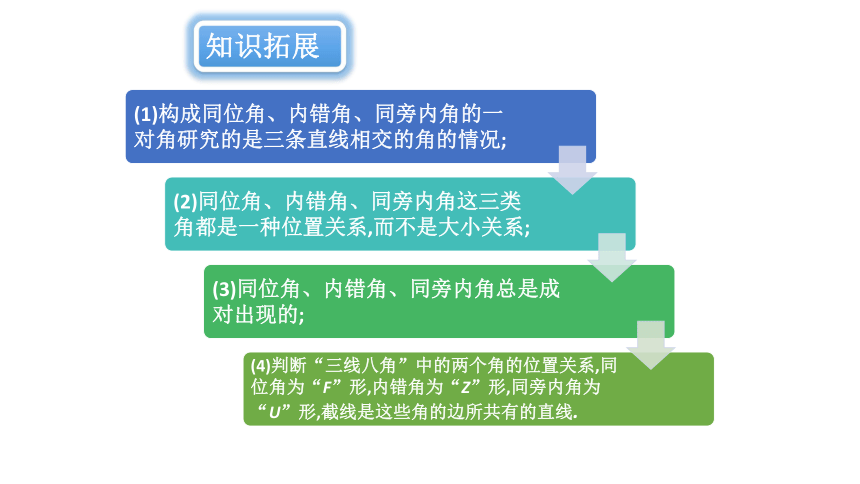 知识拓展

(1)构成同位角、内错角、同旁内角的一对角研究的是三条直线相交的角的情况;

(2)同位角、内错角、同旁内角这三类角都是一种位置关系,而不是大小关系;

(3)同位角、内错角、同旁内角总是成对出现的;

(4)判断“三线八角”中的两个角的位置关系,同位角为“F”形,内错角为“Z”形,同旁内角为“U”形,截线是这些角的边所共有的直线.